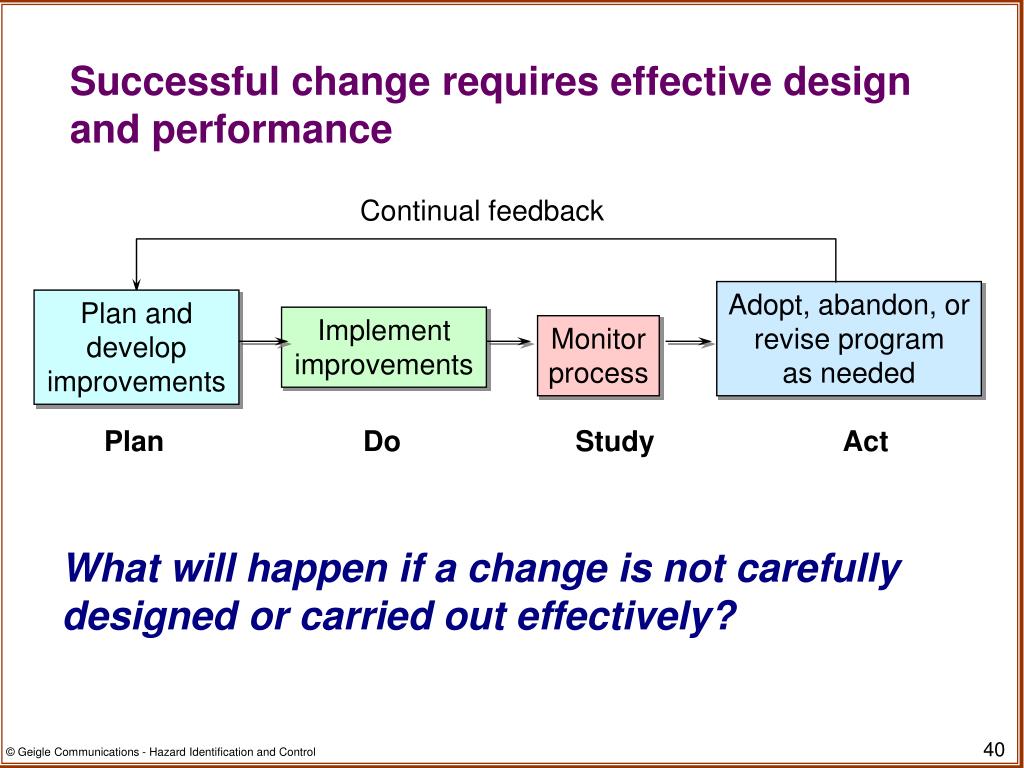 Successful change requires effective design and performance

Continual feedback

Plan and develop improvements

Implement improvements

Monitor process

Adopt, abandon, or revise program as needed

Plan

Do

Study

Act

What will happen if a change is not carefully designed or carried out effectively?

© Geigle Communications - Hazard Identification and Control

40